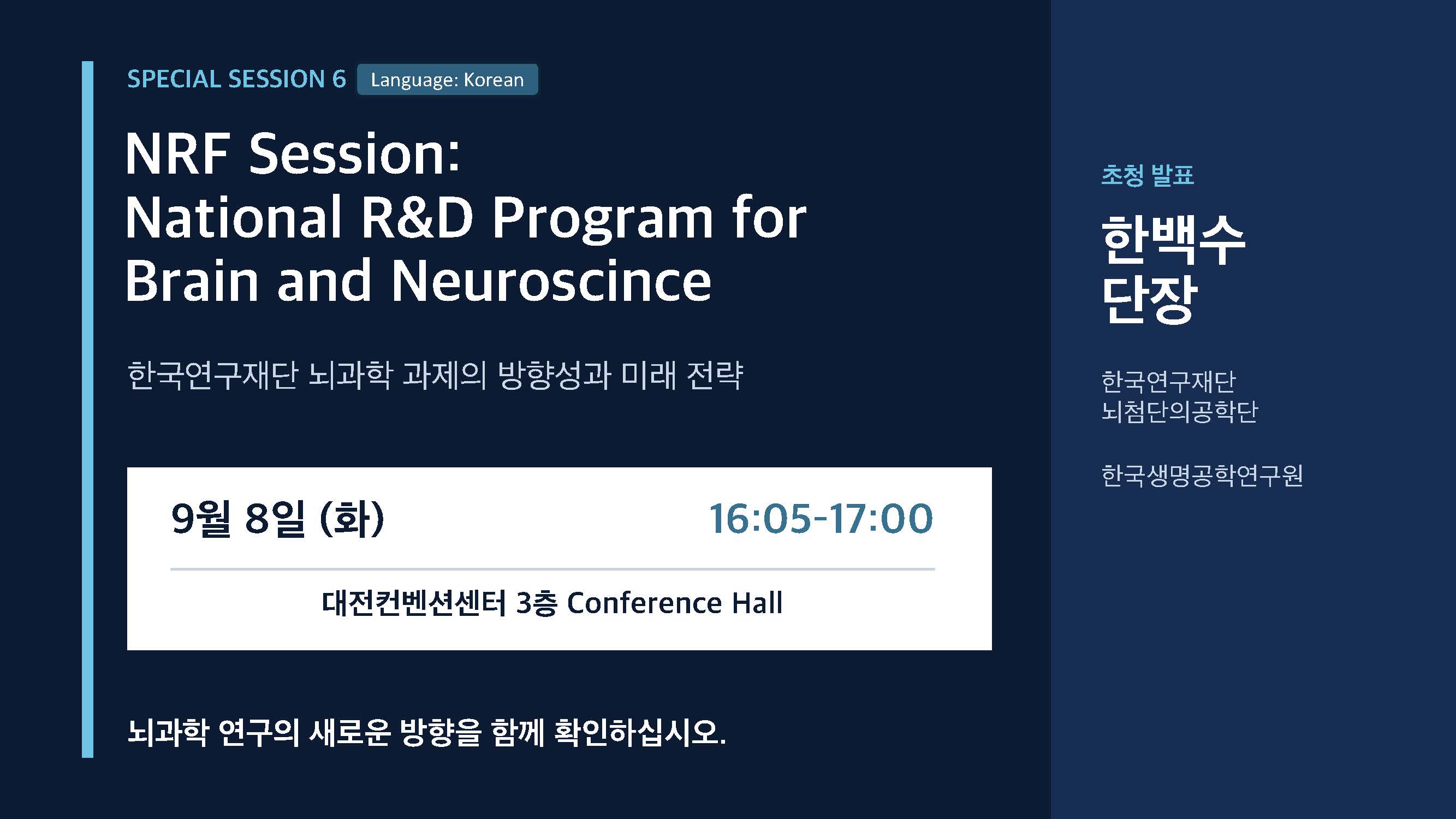 SPECIAL SESSION 6 Language: Korean

NRF Session:
National R&D Program for
Brain and Neuroscince

한국연구재단 뇌과학 과제의 방향성과 미래 전략

9월 8일 (화) 16:05-17:00

대전컨벤션센터 3층 Conference Hall

뇌과학 연구의 새로운 방향을 함께 확인하십시오.

초청 발표

한백수
단장

한국연구재단
뇌첨단의공학단

한국생명공학연구원